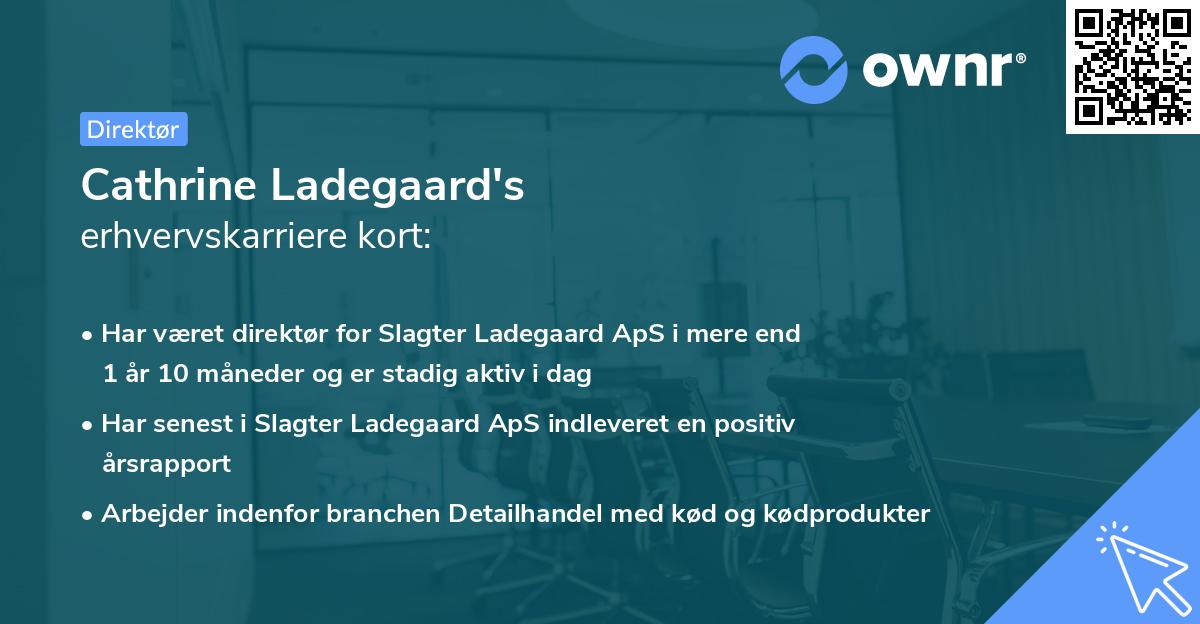 ownr®

Direktør

Cathrine Ladegaard's
erhvervskarriere kort:

• Har været direktør for Slagter Ladegaard ApS i mere end 1 år 10 måneder og er stadig aktiv i dag
• Har senest i Slagter Ladegaard ApS indleveret en positiv årsrapport
• Arbejder indenfor branchen Detailhandel med kød og kødprodukter